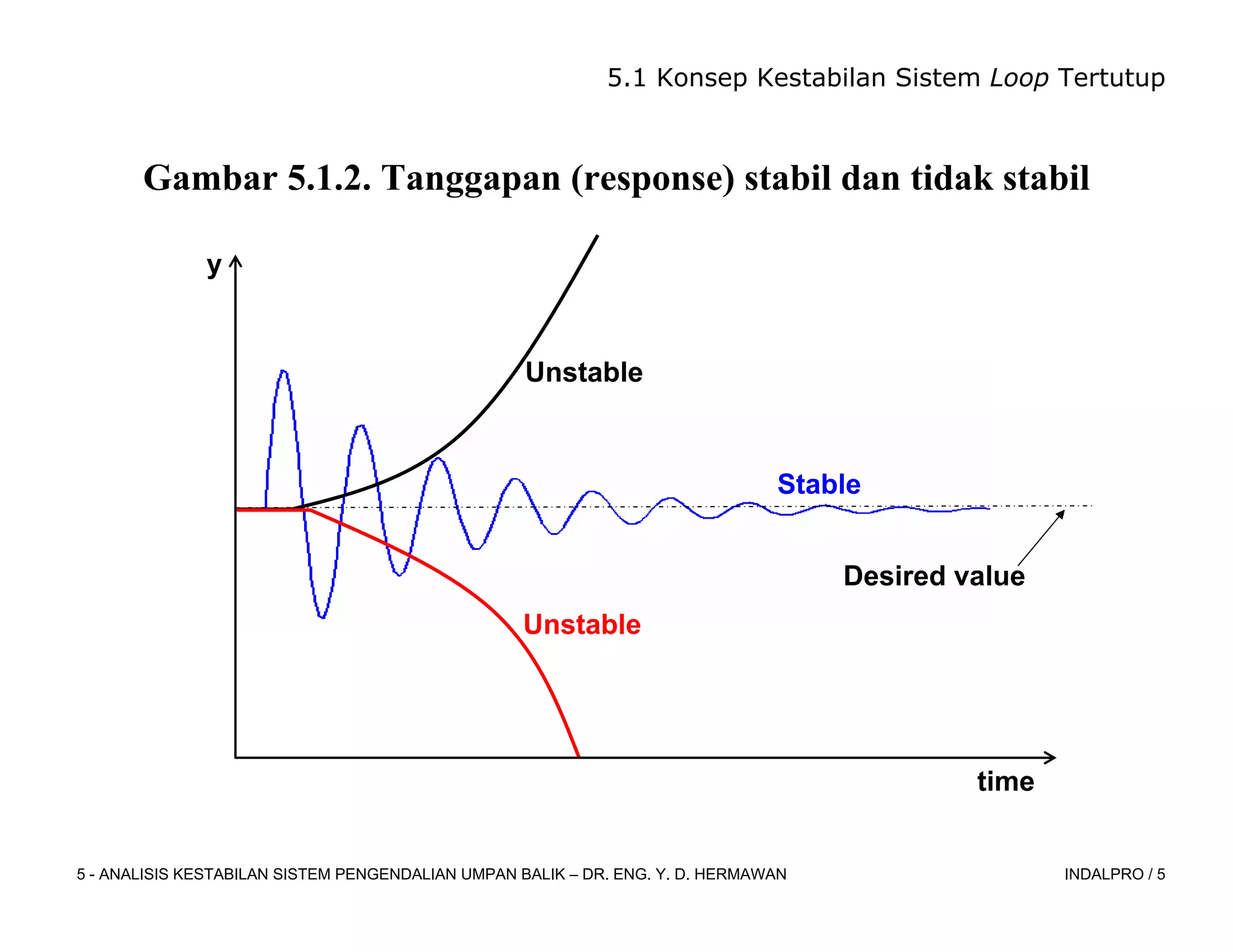 5.1 Konsep Kestabilan Sistem Loop Tertutup

Gambar 5.1.2. Tanggapan (response) stabil dan tidak stabil

y

Unstable

Stable

Desired value

Unstable

time

5 - ANALISIS KESTABILAN SISTEM PENGENDALIAN UMPAN BALIK – DR. ENG. Y. D. HERMAWAN

INDALPRO / 5